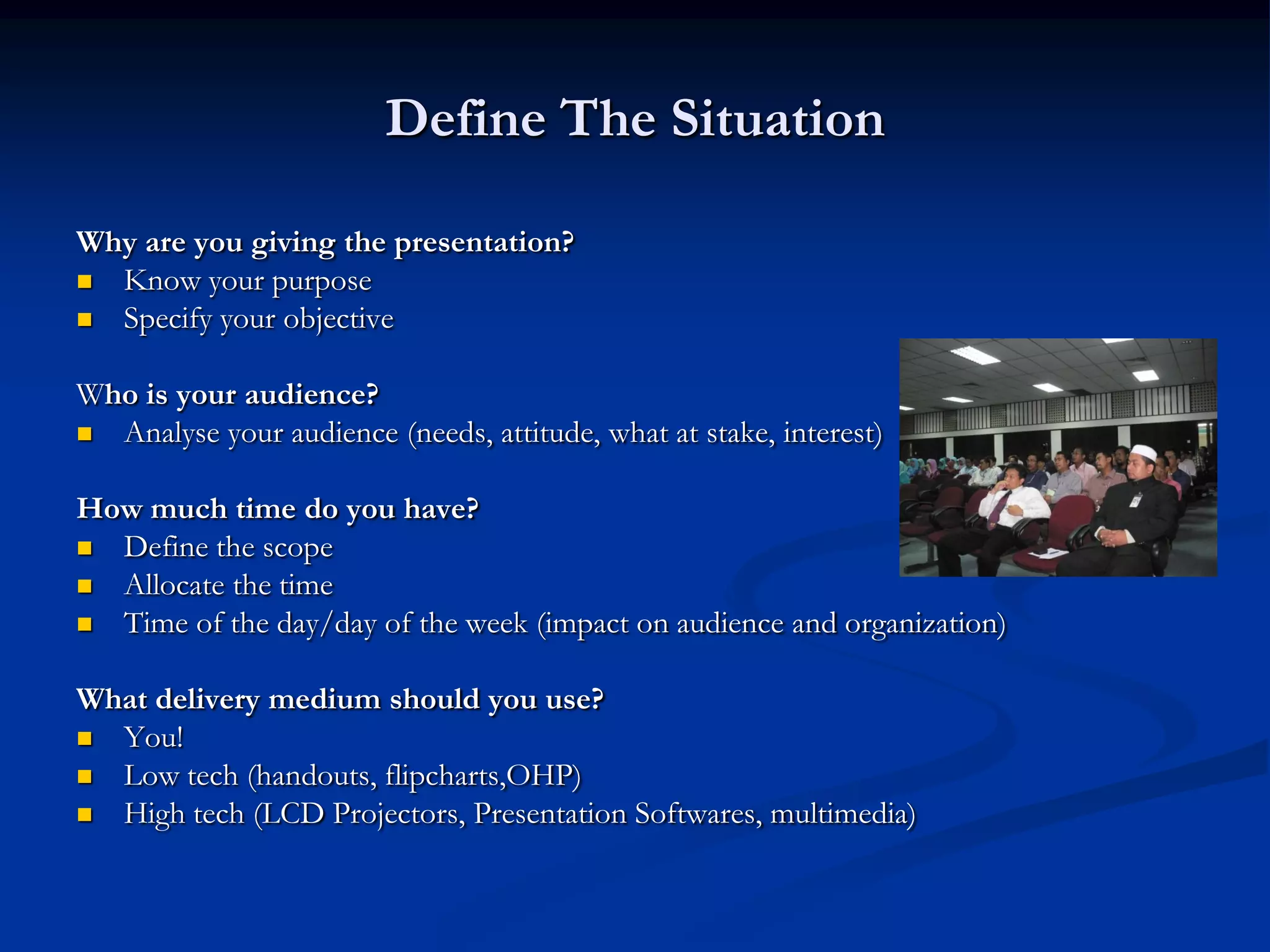 Define The Situation

Why are you giving the presentation?
- Know your purpose
- Specify your objective

Who is your audience?
- Analyse your audience (needs, attitude, what at stake, interest)

How much time do you have?
- Define the scope
- Allocate the time
- Time of the day/day of the week (impact on audience and organization)

What delivery medium should you use?
- You!
- Low tech (handouts, flipcharts,OHP)
- High tech (LCD Projectors, Presentation Softwares, multimedia)